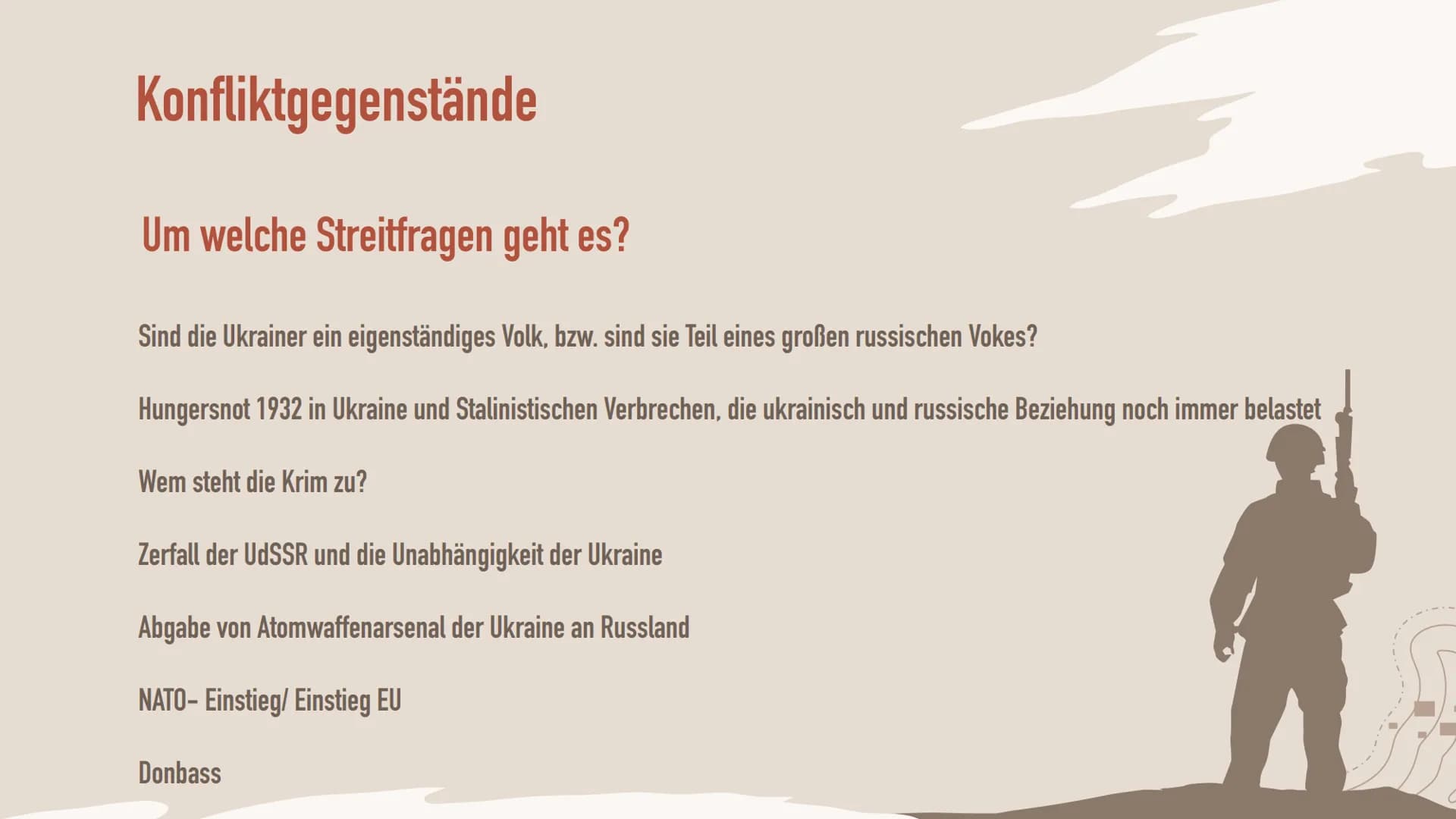 Konfliktgegenstände

Um welche Streitfragen geht es?

Sind die Ukrainer ein eigenständiges Volk, bzw. sind sie Teil eines großen russischen Vokes?

Hungersnot 1932 in Ukraine und Stalinistischen Verbrechen, die ukrainisch und russische Beziehung noch immer belastet

Wem steht die Krim zu?

Zerfall der UdSSR und die Unabhängigkeit der Ukraine

Abgabe von Atomwaffenarsenal der Ukraine an Russland

NATO- Einstieg/ Einstieg EU

Donbass